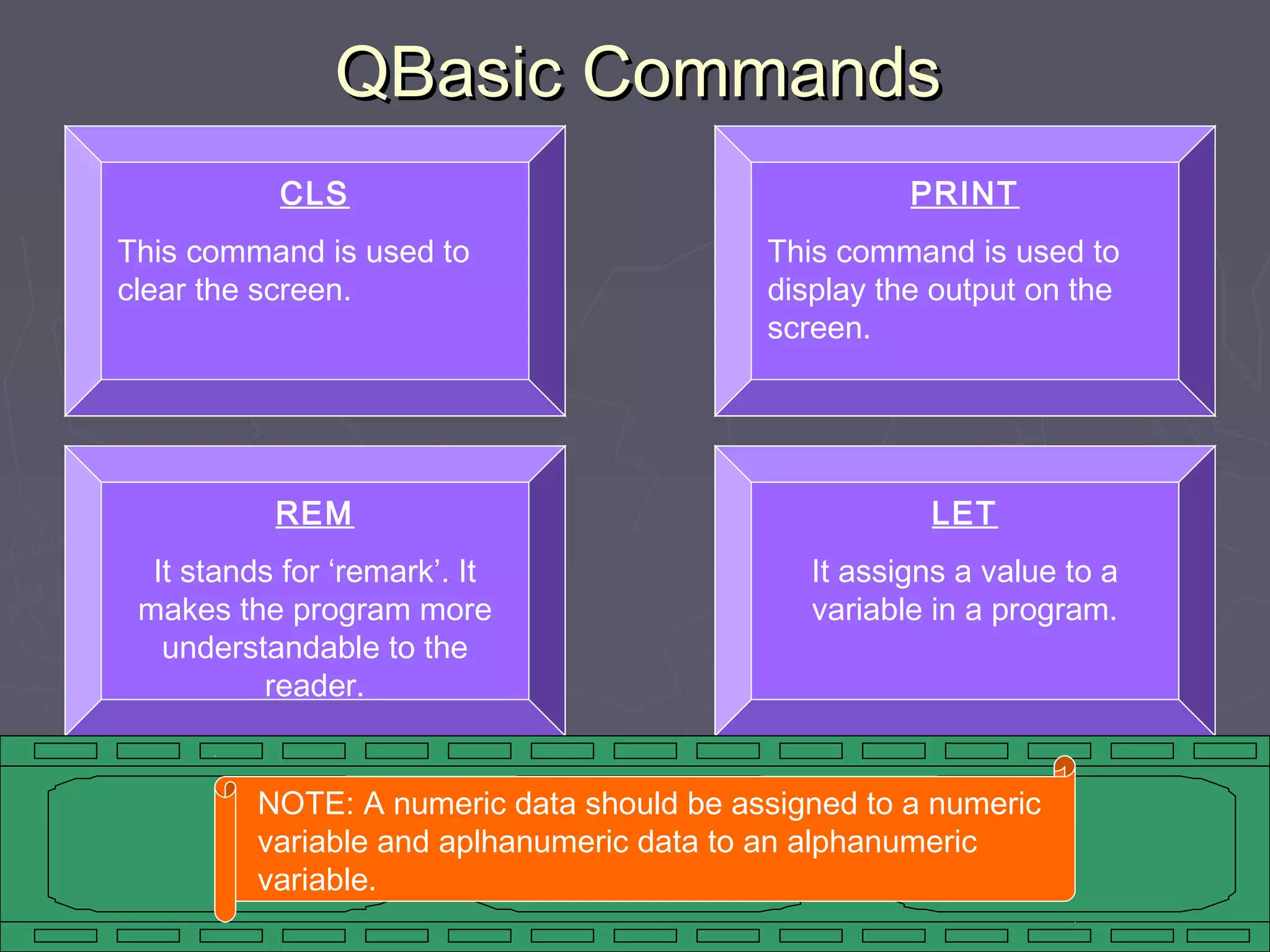 QBasic Commands

CLS

This command is used to clear the screen.

PRINT

This command is used to display the output on the screen.

REM

It stands for ‘remark’. It makes the program more understandable to the reader.

LET

It assigns a value to a variable in a program.

NOTE: A numeric data should be assigned to a numeric variable and aplhanumeric data to an alphanumeric variable.